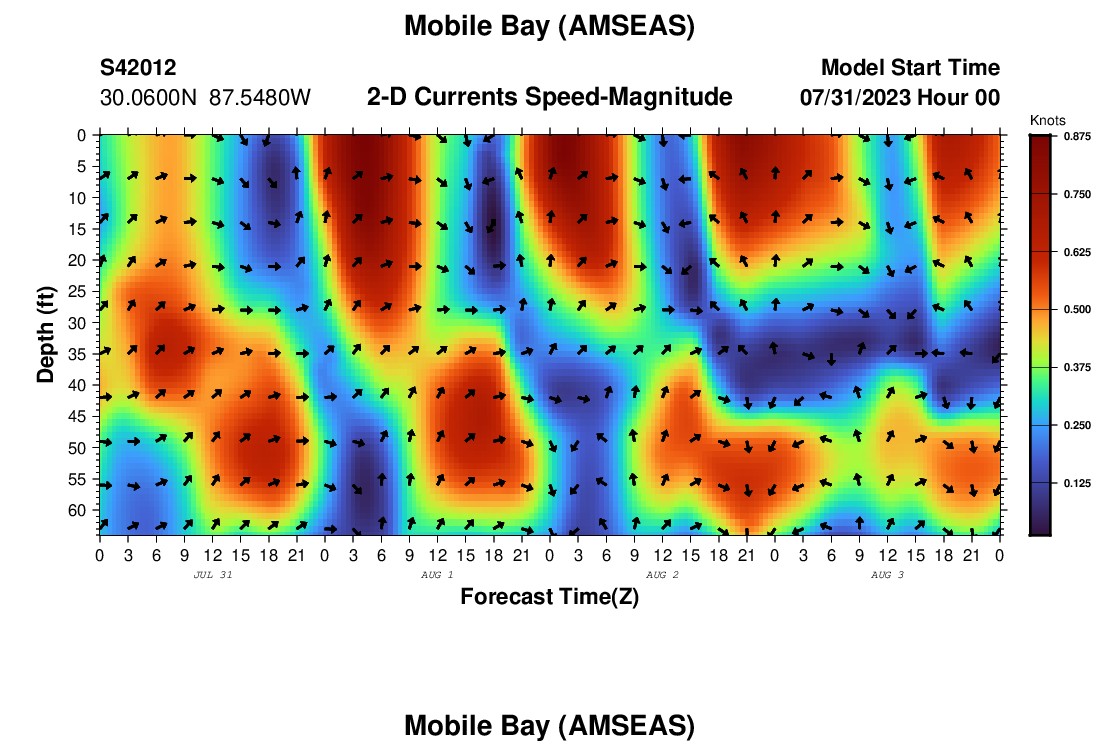 Mobile Bay (AMSEAS)

S42012
30.0600N 87.5480W

2-D Currents Speed-Magnitude

Model Start Time
07/31/2023 Hour 00

Knots
0.875
0.750
0.625
0.500
0.375
0.250
0.125

Depth (ft)
0
5
10
15
20
25
30
35
40
45
50
55
60

0 3 6 9 12 15 18 21 0 3 6 9 12 15 18 21 0 3 6 9 12 15 18 21 0 3 6 9 12 15 18 21 0

JUL 31
AUG 1
AUG 2
AUG 3

Forecast Time(Z)

Mobile Bay (AMSEAS)